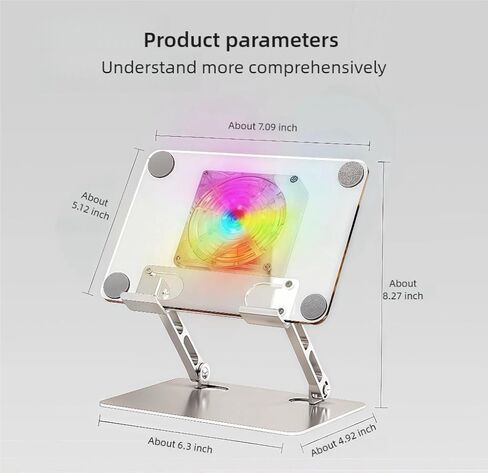 Product parameters
Understand more comprehensively

About 7.09 inch

About 5.12 inch

About 8.27 inch

About 6.3 inch

About 4.92 inch